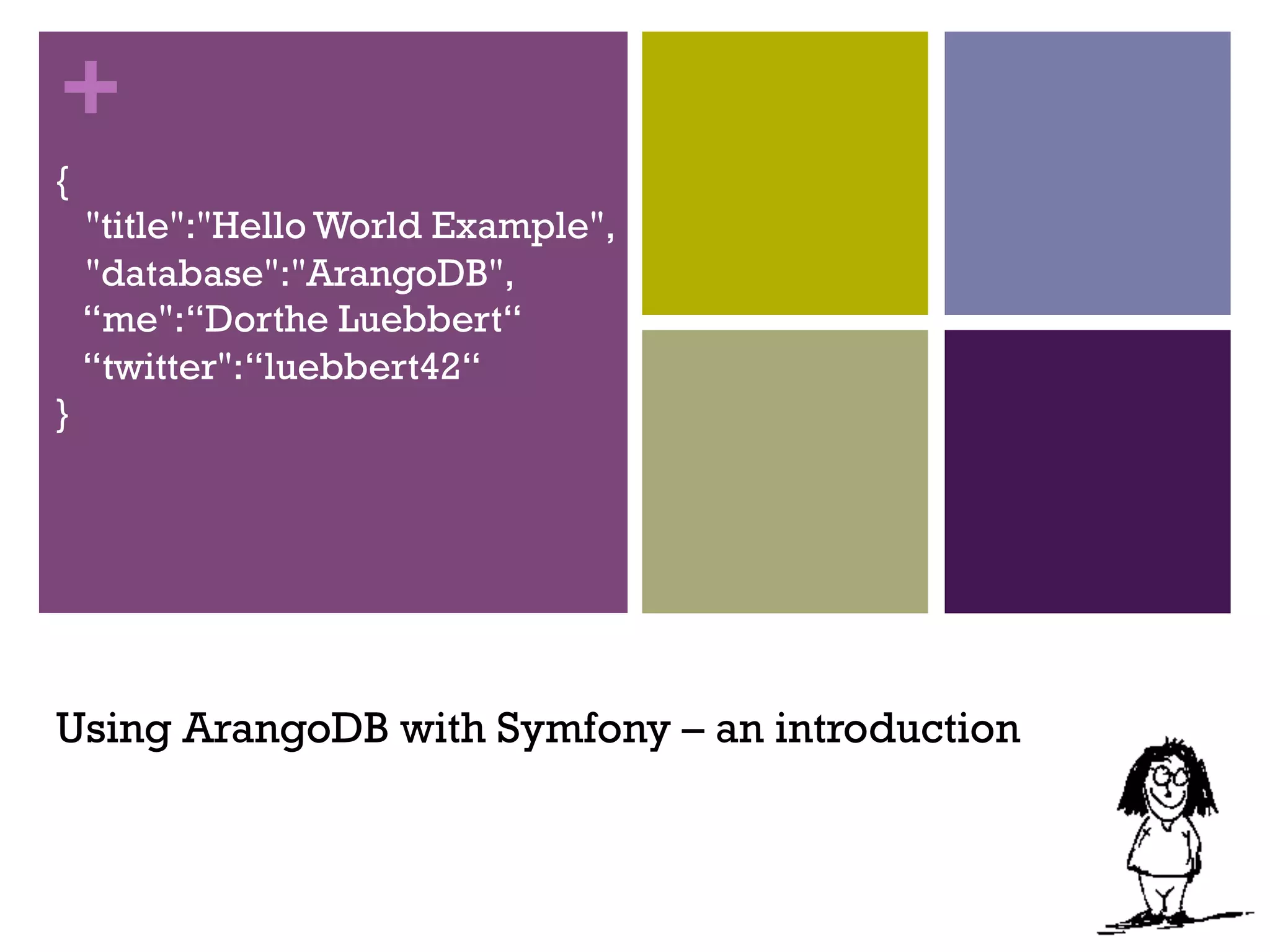 +

{
"title":"Hello World Example",
"database":"ArangoDB",
“me":“Dorthe Luebbert“
“twitter":“luebbert42“
}

Using ArangoDB with Symfony – an introduction